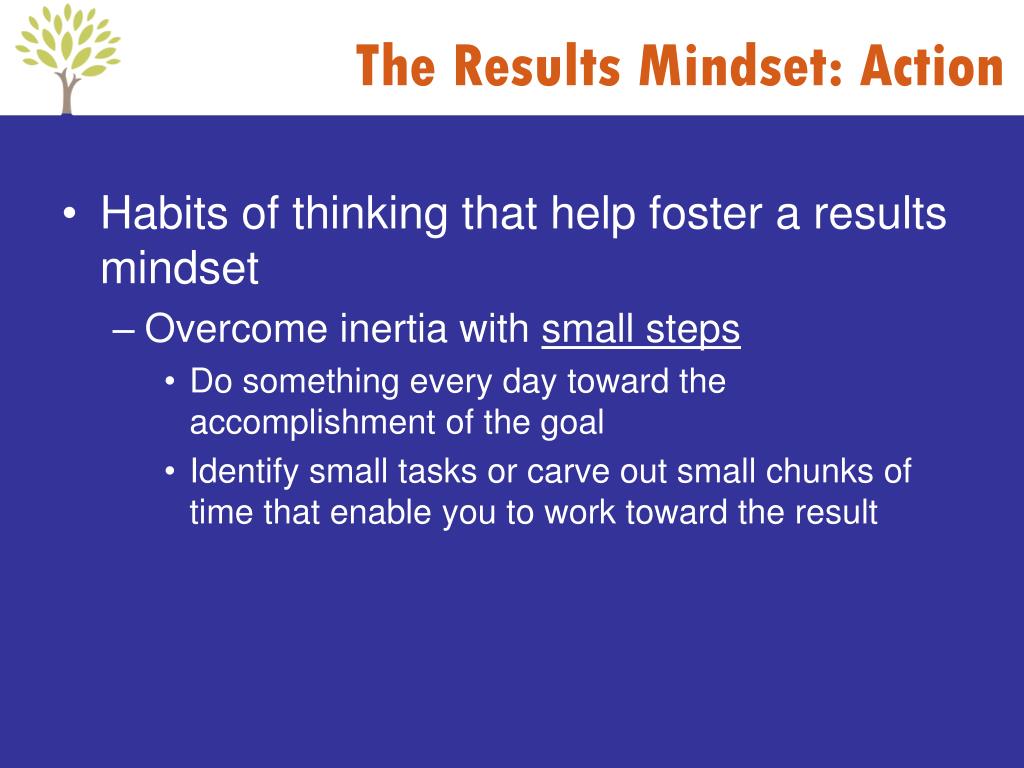 The Results Mindset: Action

• Habits of thinking that help foster a results mindset
– Overcome inertia with small steps
• Do something every day toward the accomplishment of the goal
• Identify small tasks or carve out small chunks of time that enable you to work toward the result